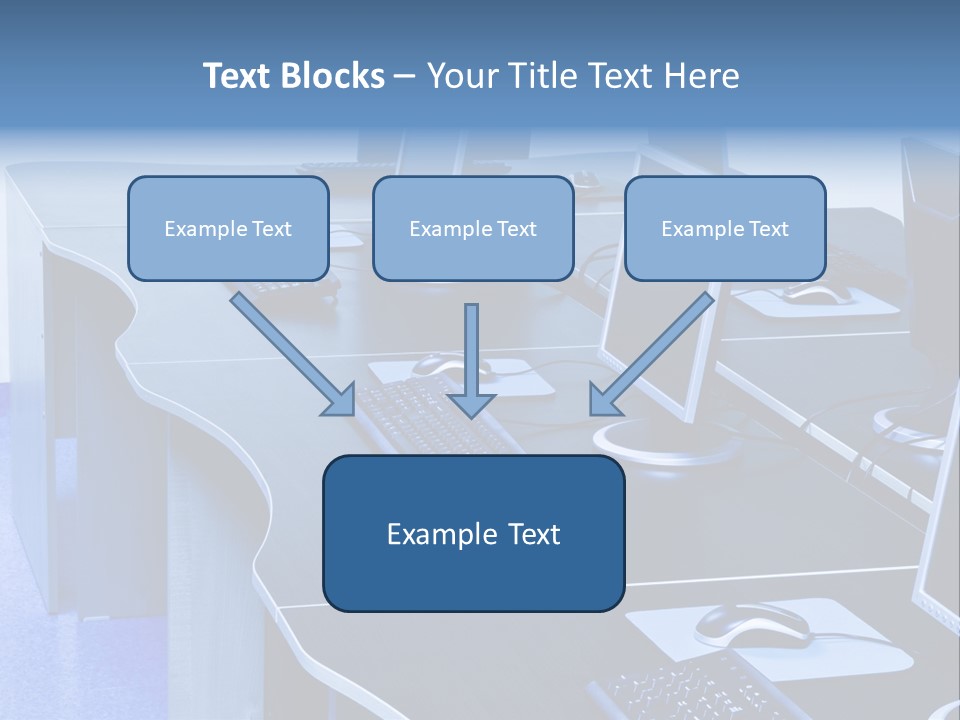 Text Blocks – Your Title Text Here

Example Text

Example Text

Example Text

Example Text